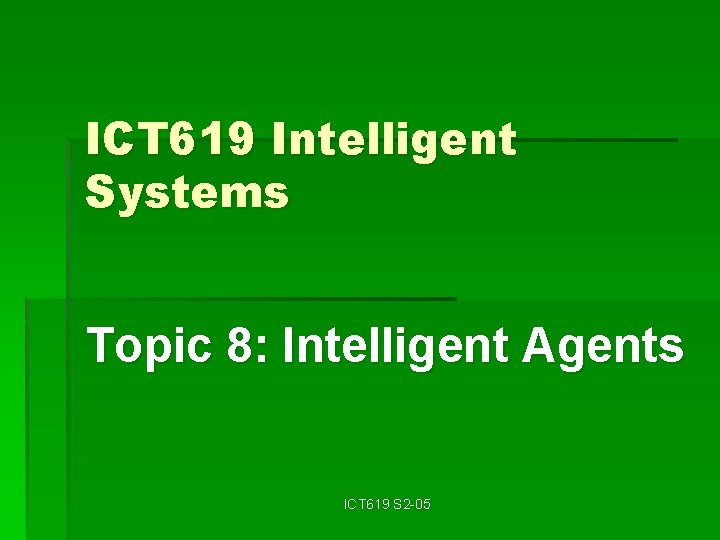 ICT619 Intelligent Systems

Topic 8: Intelligent Agents

ICT619 S2-05